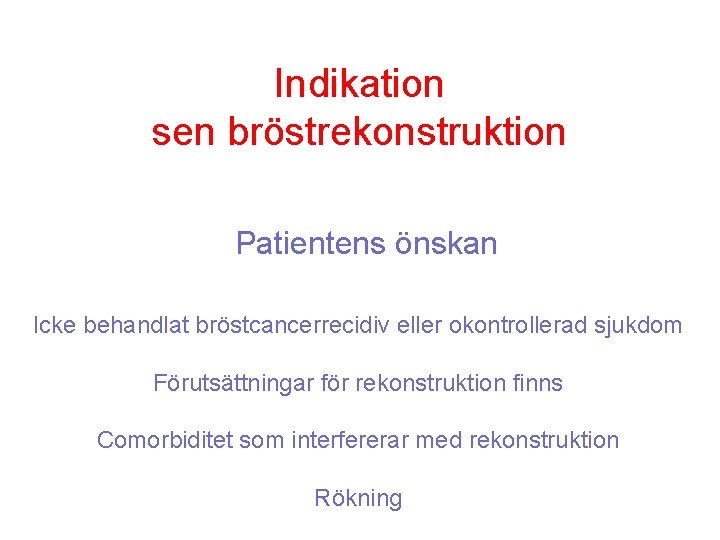 Indikation
sen bröstrekonstruktion

Patientens önskan

Icke behandlat bröstcancerrecidiv eller okontrollerad sjukdom

Förutsättningar för rekonstruktion finns

Comorbiditet som interfererar med rekonstruktion

Rökning